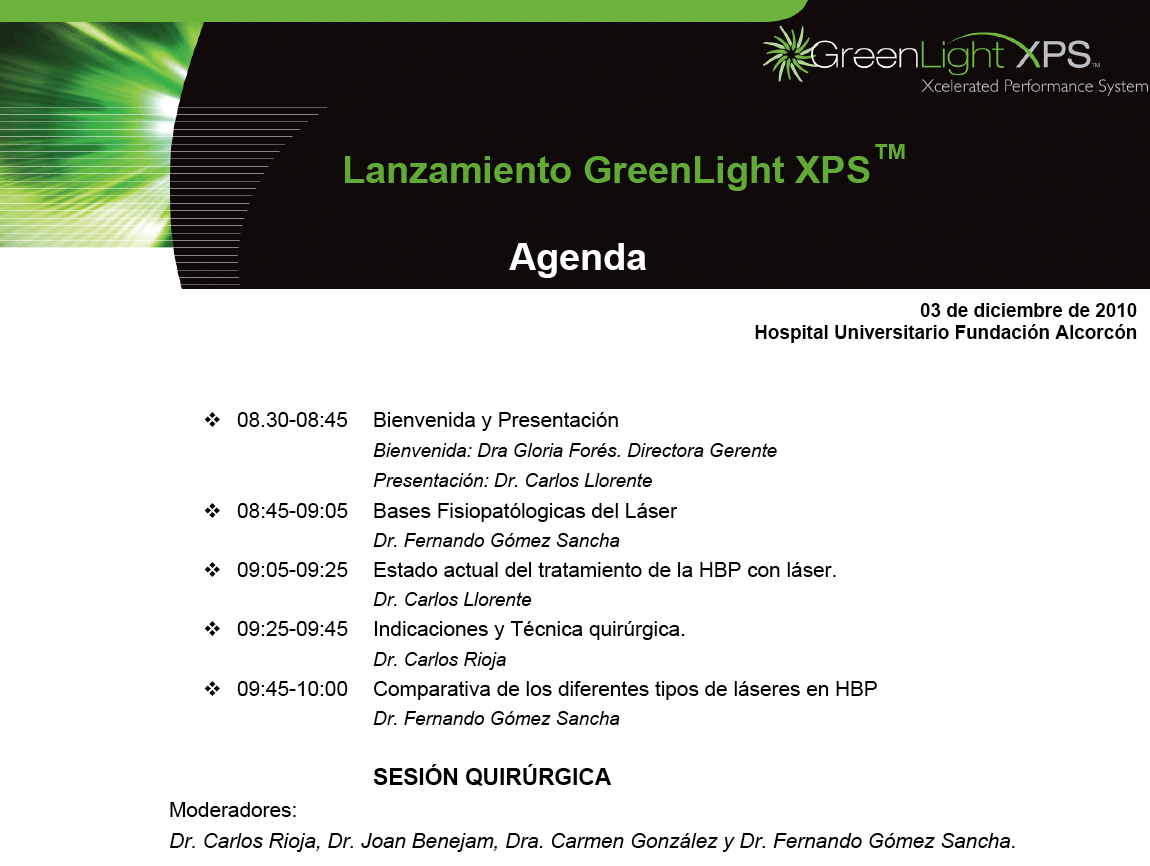 GreenLight XPS™
Xcelerated Performance System

Lanzamiento GreenLight XPS™

Agenda

03 de diciembre de 2010
Hospital Universitario Fundación Alcorcón

❖ 08.30-08:45 Bienvenida y Presentación
Bienvenida: Dra Gloria Forés. Directora Gerente
Presentación: Dr. Carlos Llorente

❖ 08:45-09:05 Bases Fisiopatólogicas del Láser
Dr. Fernando Gómez Sancha

❖ 09:05-09:25 Estado actual del tratamiento de la HBP con láser.
Dr. Carlos Llorente

❖ 09:25-09:45 Indicaciones y Técnica quirúrgica.
Dr. Carlos Rioja

❖ 09:45-10:00 Comparativa de los diferentes tipos de láseres en HBP
Dr. Fernando Gómez Sancha

SESIÓN QUIRÚRGICA

Moderadores:
Dr. Carlos Rioja, Dr. Joan Benejam, Dra. Carmen González y Dr. Fernando Gómez Sancha.